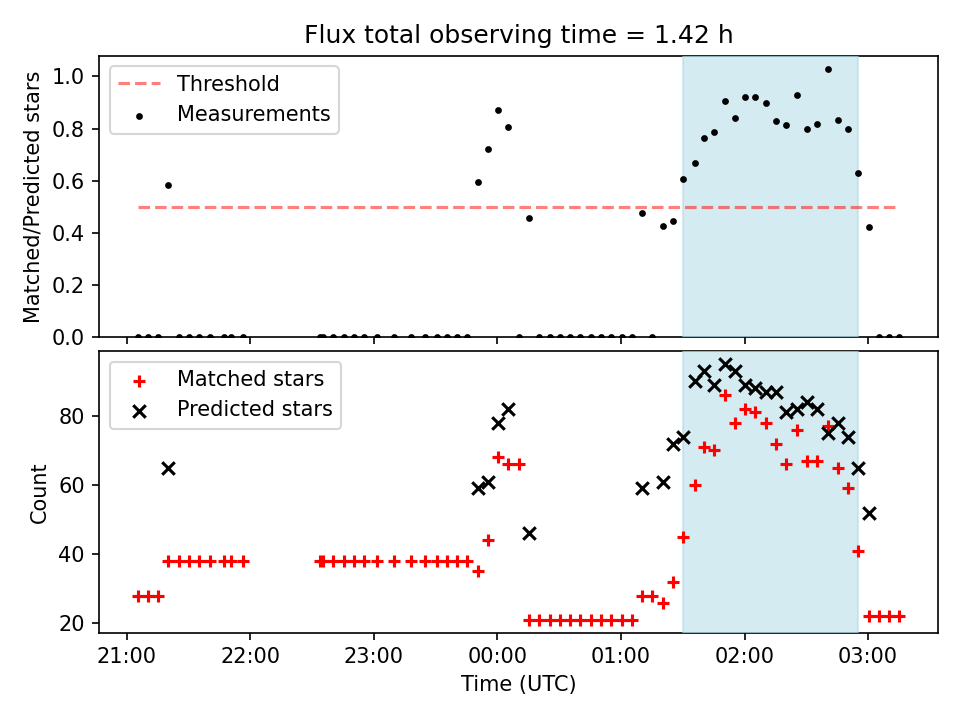 Flux total observing time = 1.42 h

Threshold
Measurements

Matched/Predicted stars

1.0
0.8
0.6
0.4
0.2
0.0

Matched stars
Predicted stars

Count

80
60
40
20

21:00
22:00
23:00
00:00
01:00
02:00
03:00

Time (UTC)